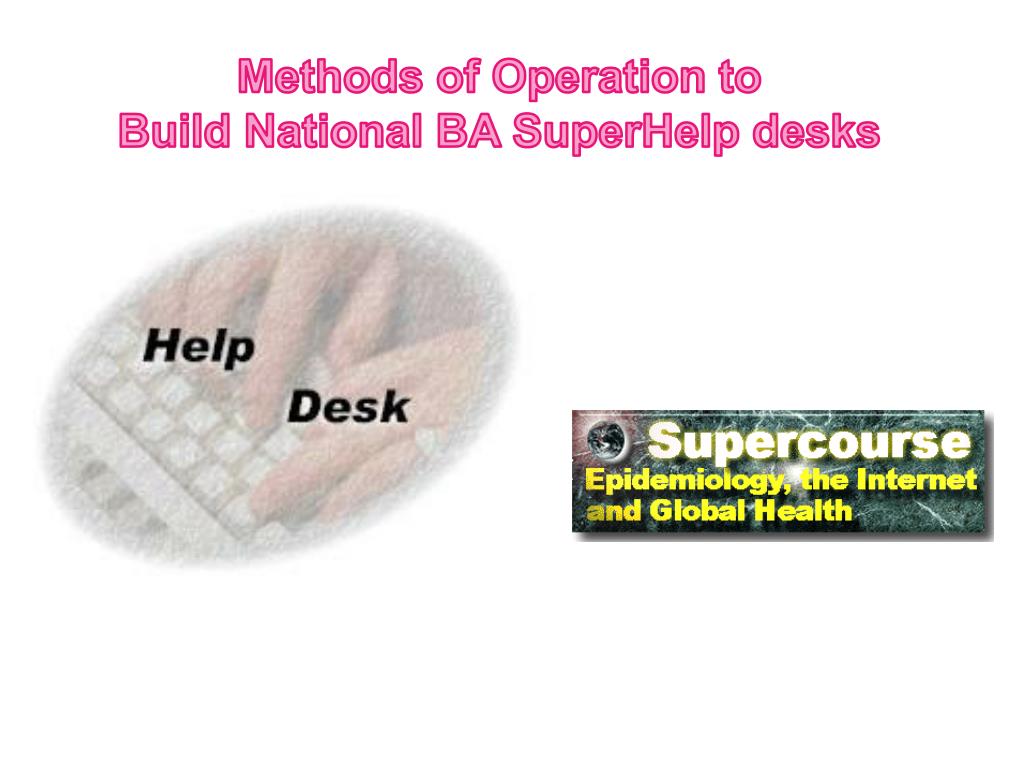 Methods of Operation to
Build National BA SuperHelp desks

Help
Desk

Supercourse
Epidemiology, the Internet and Global Health